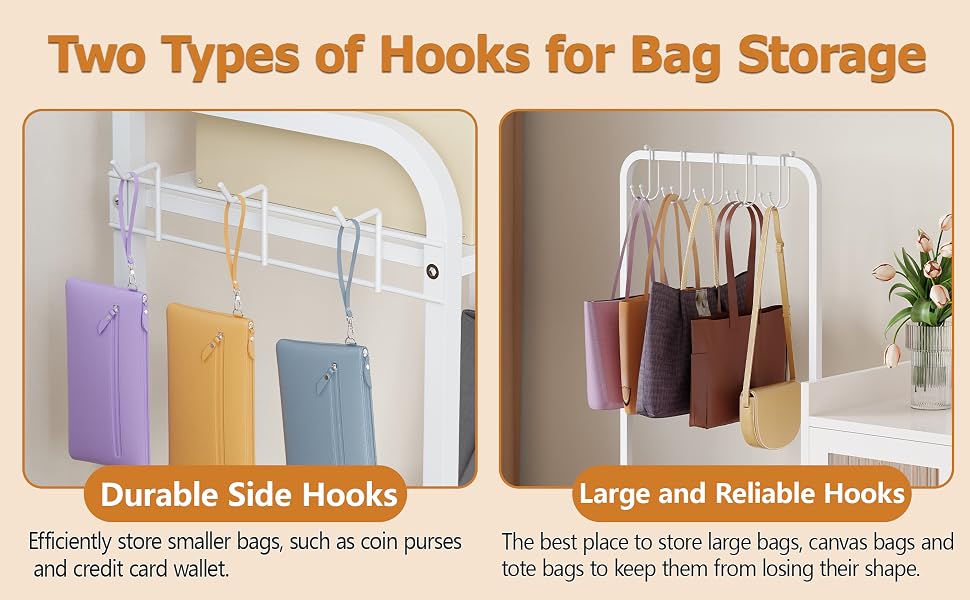 Two Types of Hooks for Bag Storage

Durable Side Hooks

Efficiently store smaller bags, such as coin purses and credit card wallet.

Large and Reliable Hooks

The best place to store large bags, canvas bags and tote bags to keep them from losing their shape.